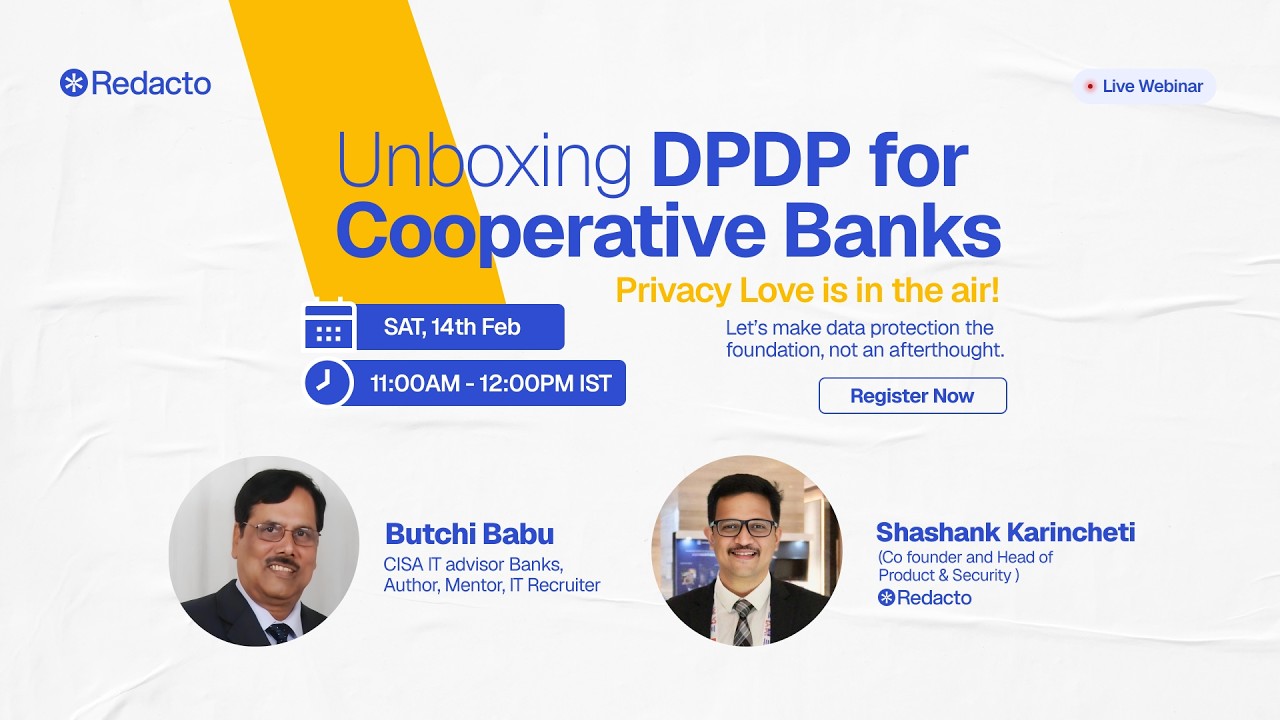 Redacto

Live Webinar

Unboxing DPDP for Cooperative Banks

Privacy Love is in the air!

Let's make data protection the foundation, not an afterthought.

SAT, 14th Feb

11:00AM - 12:00PM IST

Register Now

Butchi Babu
CISA IT advisor Banks, Author, Mentor, IT Recruiter

Shashank Karincheti
(Co founder and Head of Product & Security )
Redacto